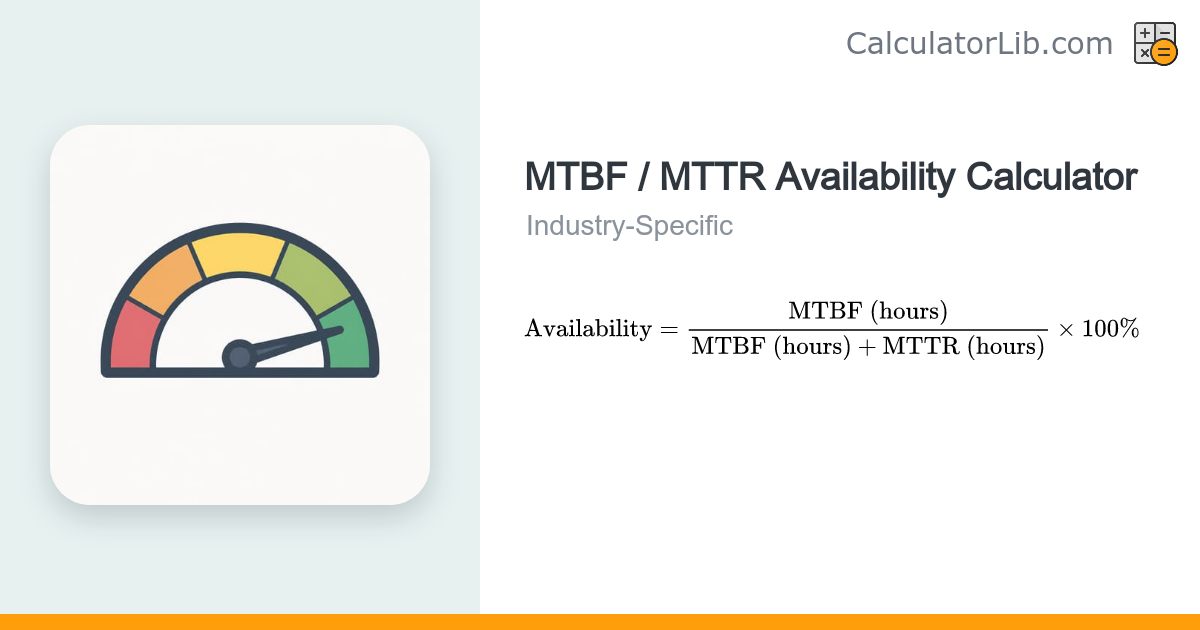 CalculatorLib.com

MTBF / MTTR Availability Calculator

Industry-Specific

$\text{Availability} = \frac{\text{MTBF (hours)}}{\text{MTBF (hours)} + \text{MTTR (hours)}} \times 100\%$